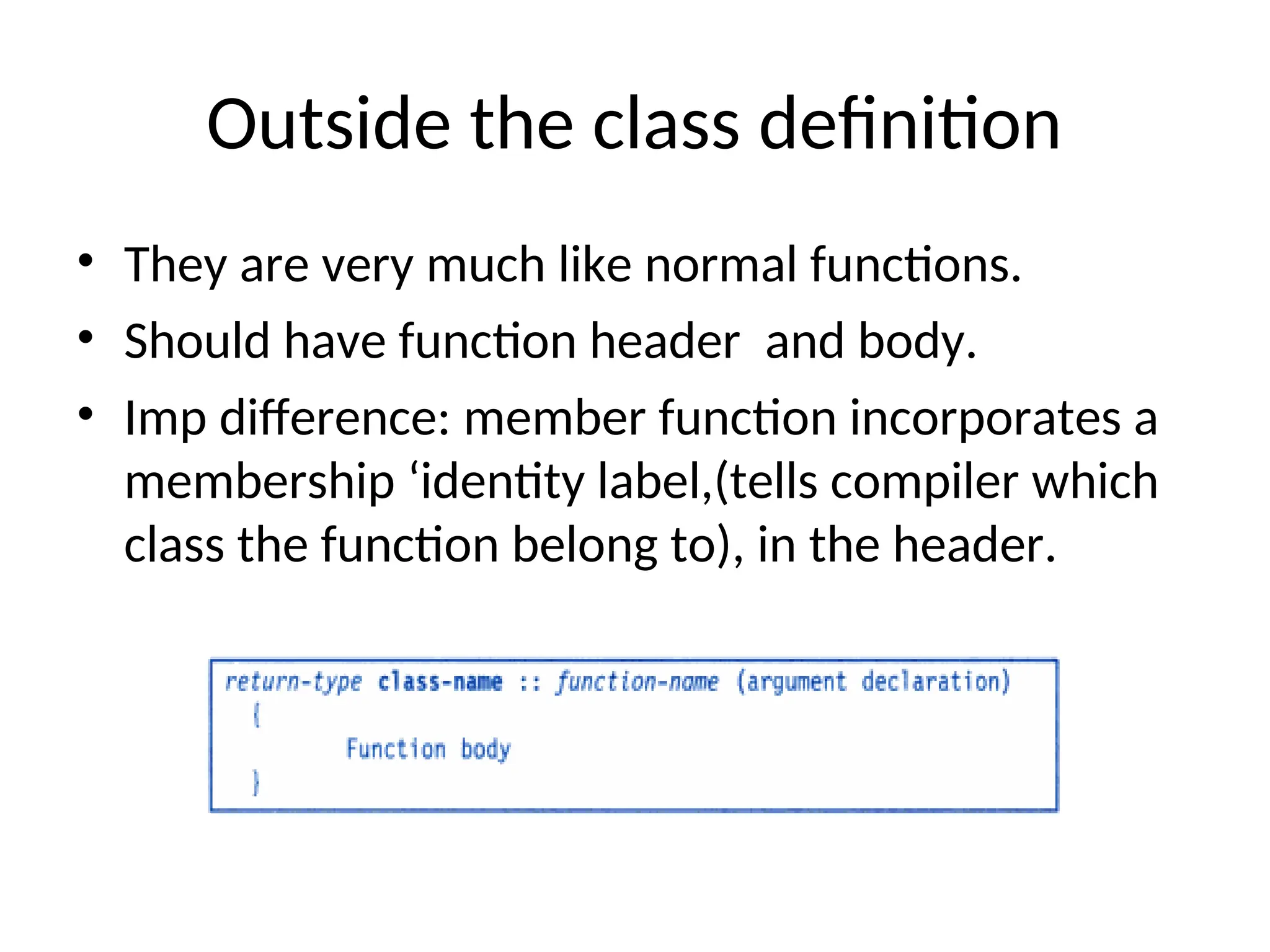 Outside the class definition

• They are very much like normal functions.
• Should have function header and body.
• Imp difference: member function incorporates a membership ‘identity label,(tells compiler which class the function belong to), in the header.

return-type class-name :: function-name (argument declaration)
{
Function body
}